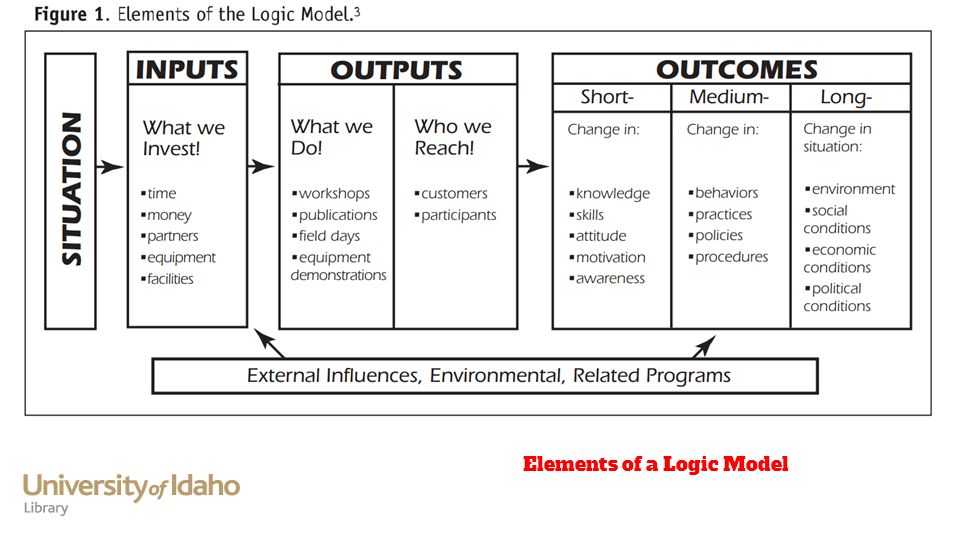 **Figure 1.** Elements of the Logic Model.$^3$

SITUATION

INPUTS

What we Invest!

▪time
▪money
▪partners
▪equipment
▪facilities

OUTPUTS

What we Do!

▪workshops
▪publications
▪field days
▪equipment demonstrations

Who we Reach!

▪customers
▪participants

OUTCOMES

Short-

Change in:

▪knowledge
▪skills
▪attitude
▪motivation
▪awareness

Medium-

Change in:

▪behaviors
▪practices
▪policies
▪procedures

Long-

Change in situation:

▪environment
▪social conditions
▪economic conditions
▪political conditions

External Influences, Environmental, Related Programs

Elements of a Logic Model

University of Idaho
Library